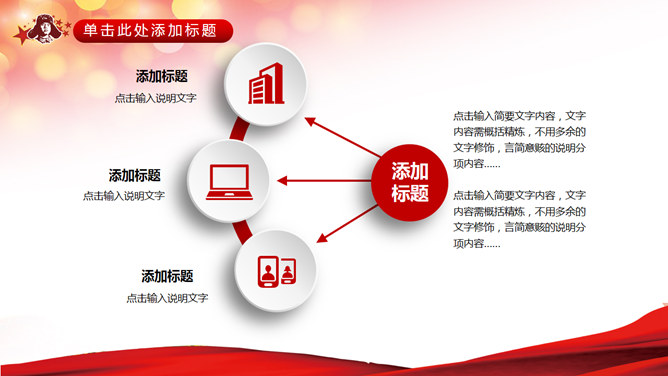 单击此处添加标题

添加标题
点击输入说明文字

添加标题
点击输入说明文字

添加标题
点击输入说明文字

添加标题

点击输入简要文字内容，文字内容需概括精炼，不用多余的文字修饰，言简意赅的说明分项内容……

点击输入简要文字内容，文字内容需概括精炼，不用多余的文字修饰，言简意赅的说明分项内容……